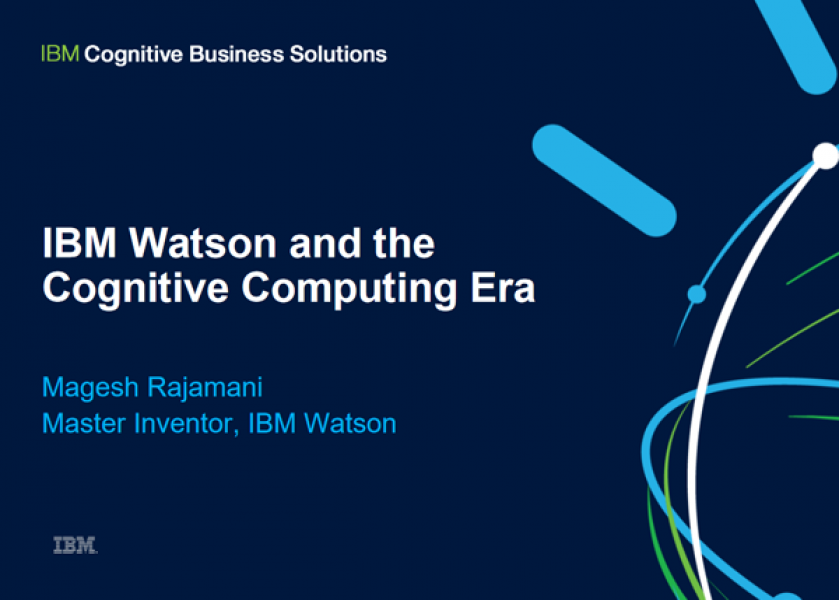 IBM Cognitive Business Solutions

IBM Watson and the Cognitive Computing Era

Magesh Rajamani
Master Inventor, IBM Watson

IBM.